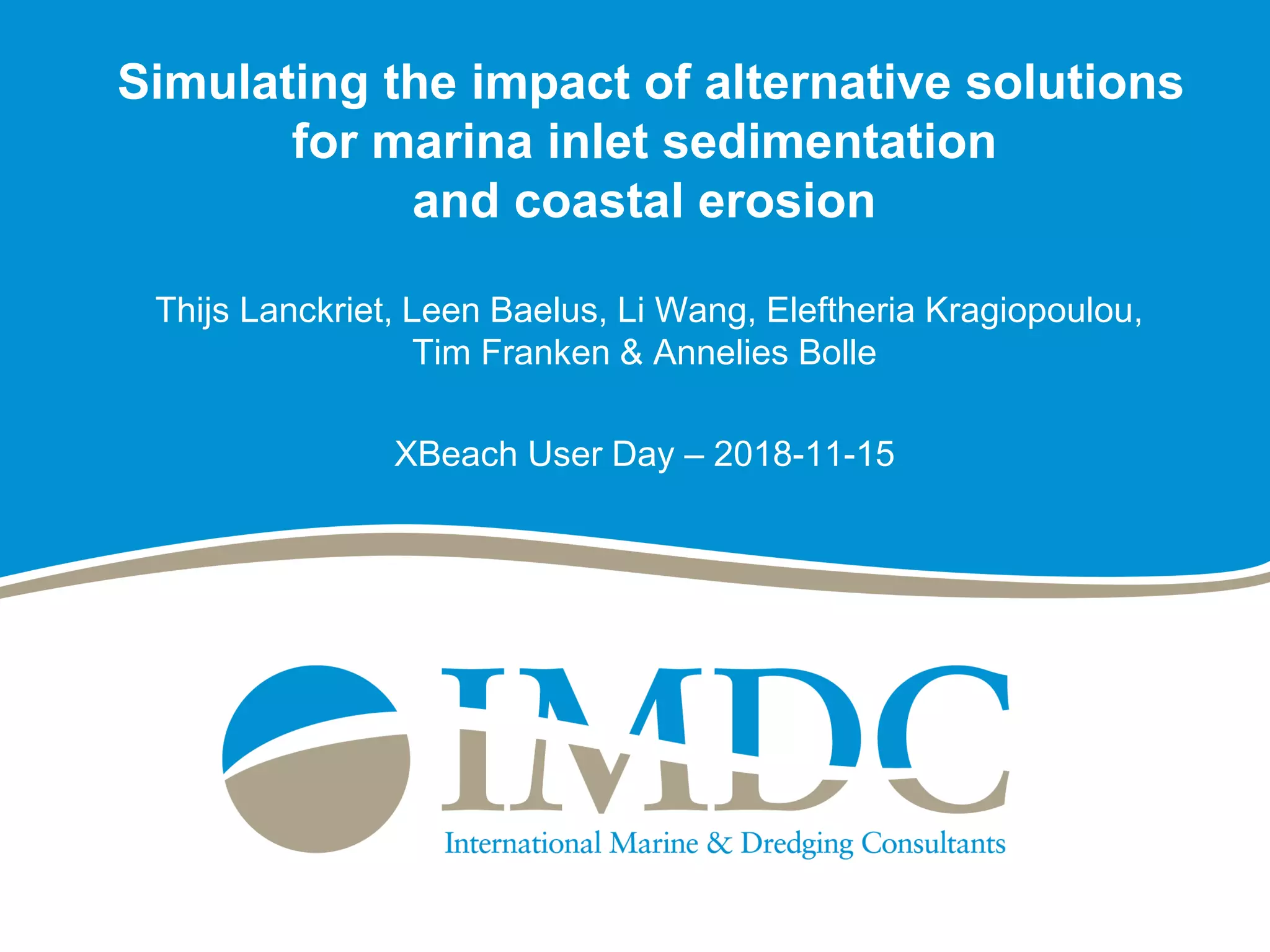 Simulating the impact of alternative solutions for marina inlet sedimentation and coastal erosion

Thijs Lanckriet, Leen Baelus, Li Wang, Eleftheria Kragiopoulou, Tim Franken & Annelies Bolle

XBeach User Day – 2018-11-15

IMDC

International Marine & Dredging Consultants